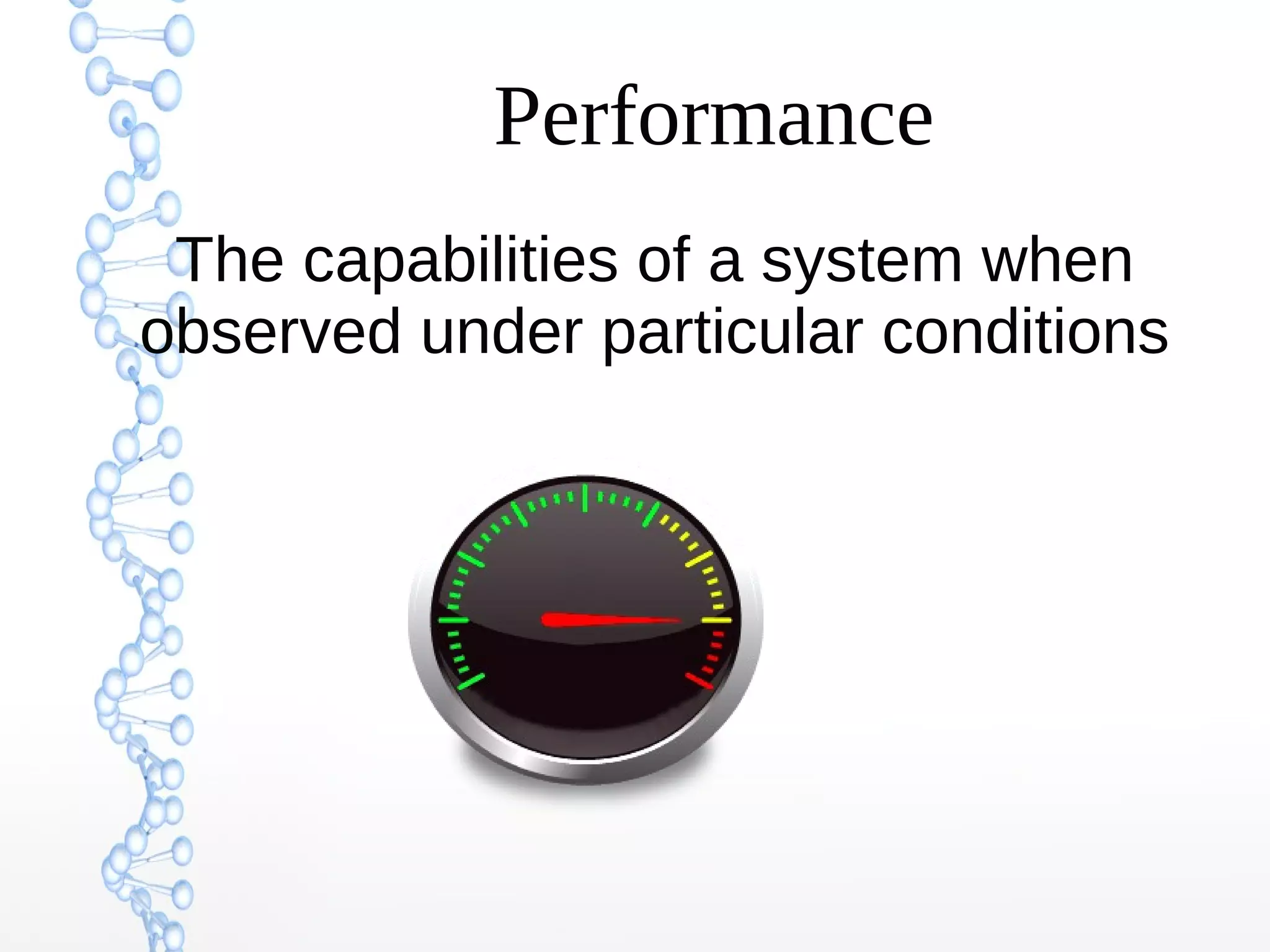 Performance

The capabilities of a system when observed under particular conditions